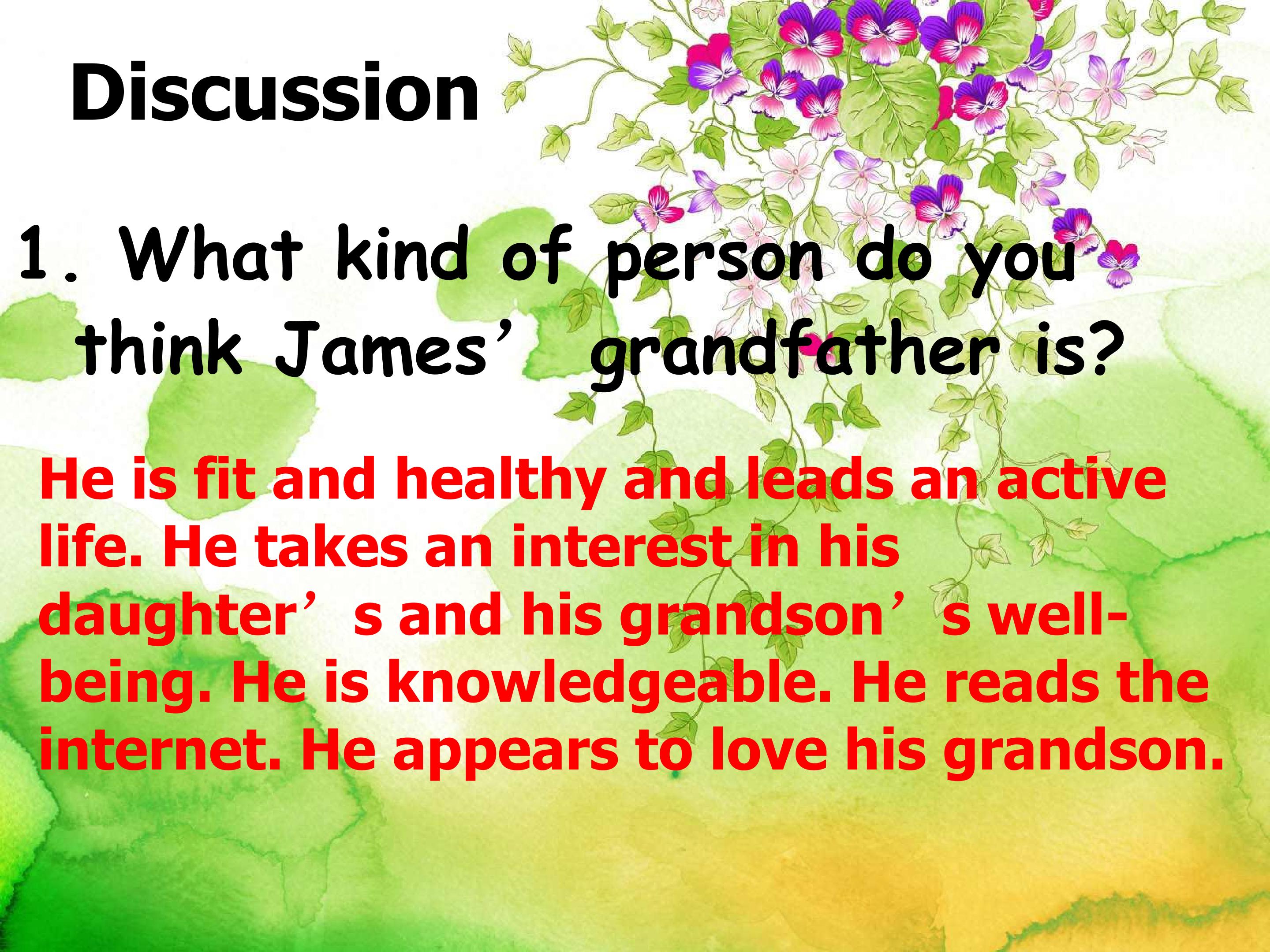 Discussion

1. What kind of person do you think James’ grandfather is?

He is fit and healthy and leads an active life. He takes an interest in his daughter’s and his grandson’s well-being. He is knowledgeable. He reads the internet. He appears to love his grandson.